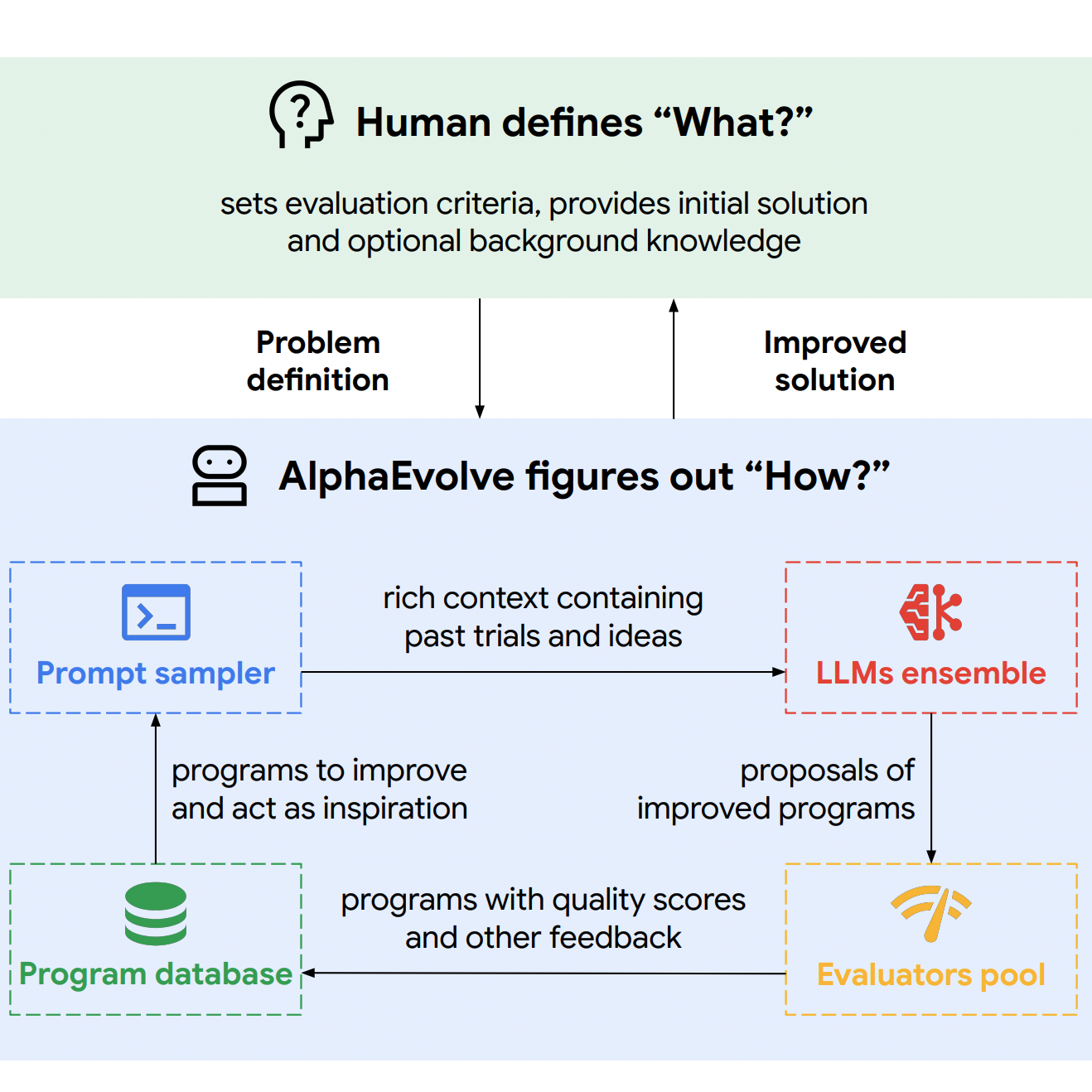 Human defines “What?”

sets evaluation criteria, provides initial solution and optional background knowledge

Problem definition

Improved solution

AlphaEvolve figures out “How?”

Prompt sampler

rich context containing past trials and ideas

LLMs ensemble

programs to improve and act as inspiration

proposals of improved programs

Program database

programs with quality scores and other feedback

Evaluators pool